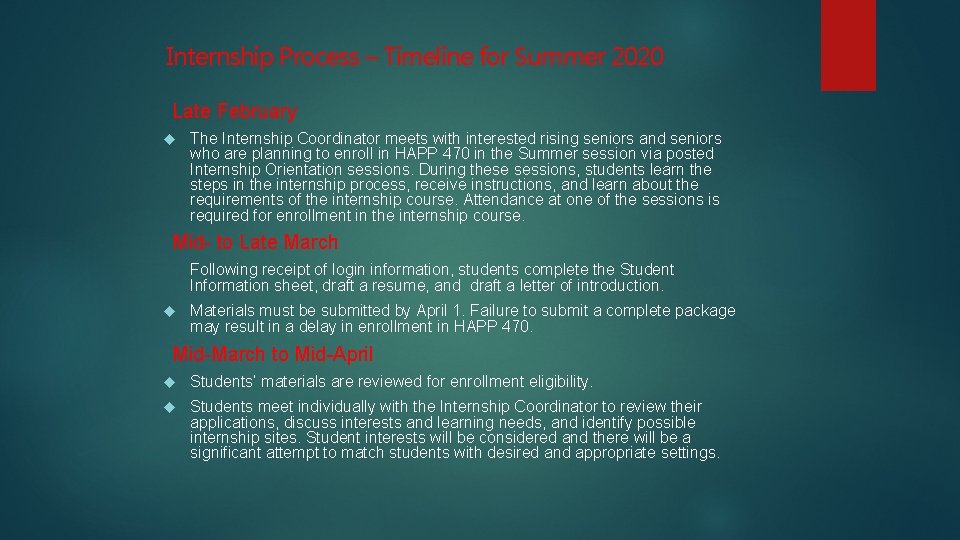 Internship Process – Timeline for Summer 2020

Late February

The Internship Coordinator meets with interested rising seniors and seniors who are planning to enroll in HAPP 470 in the Summer session via posted Internship Orientation sessions. During these sessions, students learn the steps in the internship process, receive instructions, and learn about the requirements of the internship course. Attendance at one of the sessions is required for enrollment in the internship course.

Mid- to Late March

Following receipt of login information, students complete the Student Information sheet, draft a resume, and draft a letter of introduction.

Materials must be submitted by April 1. Failure to submit a complete package may result in a delay in enrollment in HAPP 470.

Mid-March to Mid-April

Students' materials are reviewed for enrollment eligibility.

Students meet individually with the Internship Coordinator to review their applications, discuss interests and learning needs, and identify possible internship sites. Student interests will be considered and there will be a significant attempt to match students with desired and appropriate settings.